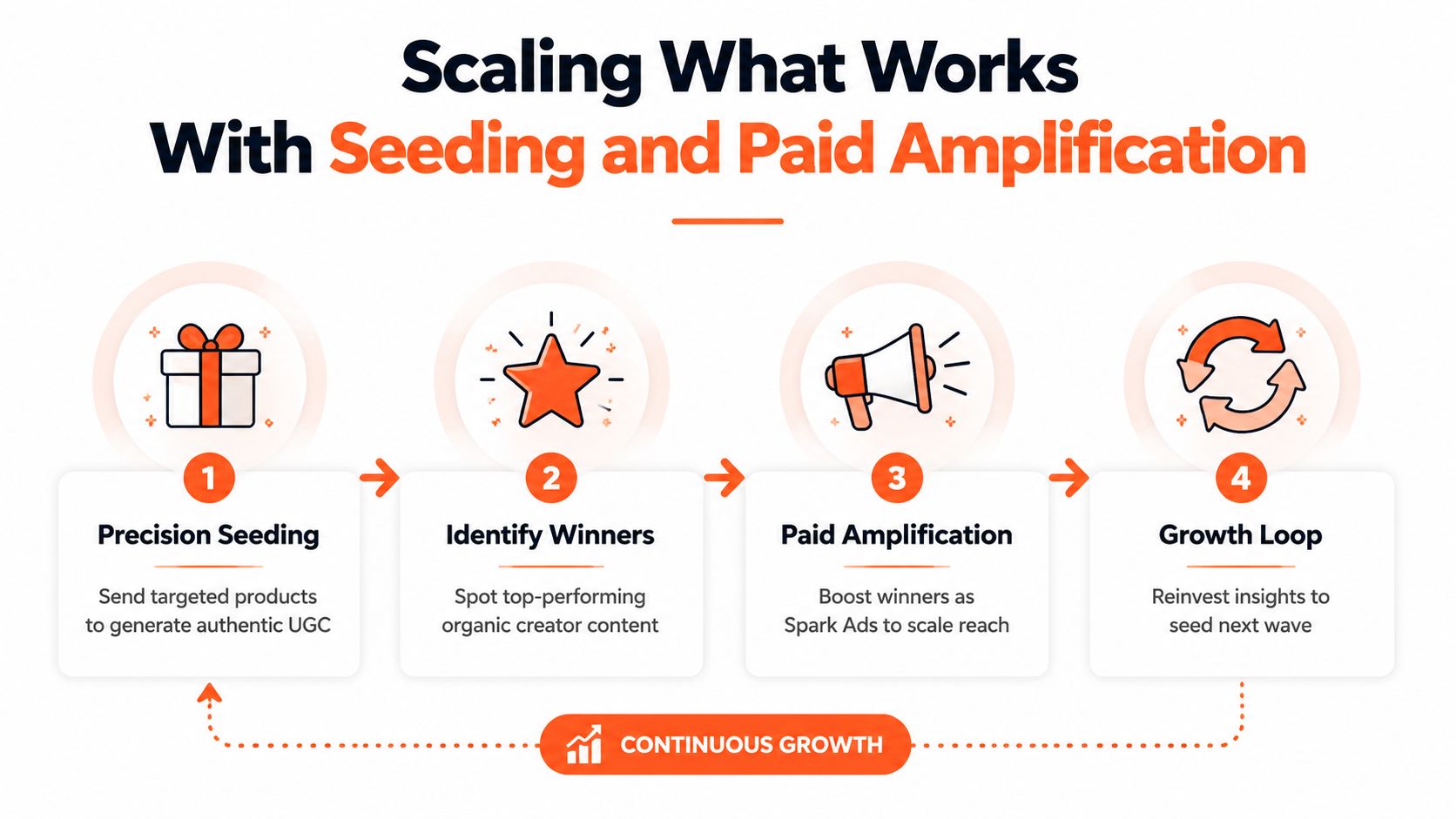 Scaling What Works With Seeding and Paid Amplification

1
Precision Seeding
Send targeted products to generate authentic UGC

2
Identify Winners
Spot top-performing organic creator content

3
Paid Amplification
Boost winners as Spark Ads to scale reach

4
Growth Loop
Reinvest insights to seed next wave

CONTINUOUS GROWTH